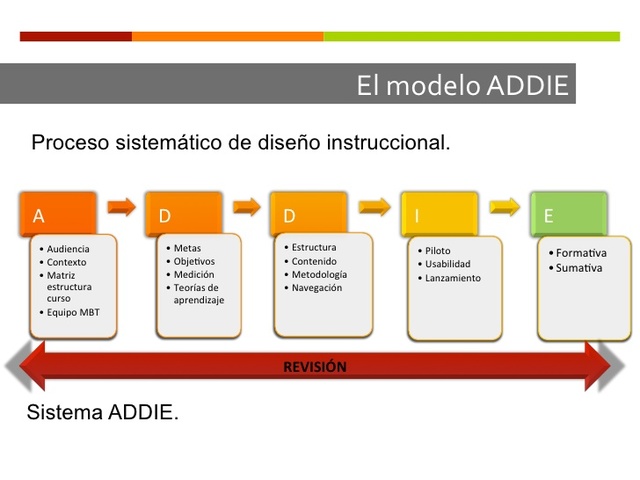 El modelo ADDIE

Proceso sistemático de diseño instruccional.

A
• Audiencia
• Contexto
• Matriz estructura curso
• Equipo MBT

D
• Metas
• Objetivos
• Medición
• Teorías de aprendizaje

D
• Estructura
• Contenido
• Metodología
• Navegación

I
• Piloto
• Usabilidad
• Lanzamiento

E
• Formativa
• Sumativa

REVISIÓN

Sistema ADDIE.